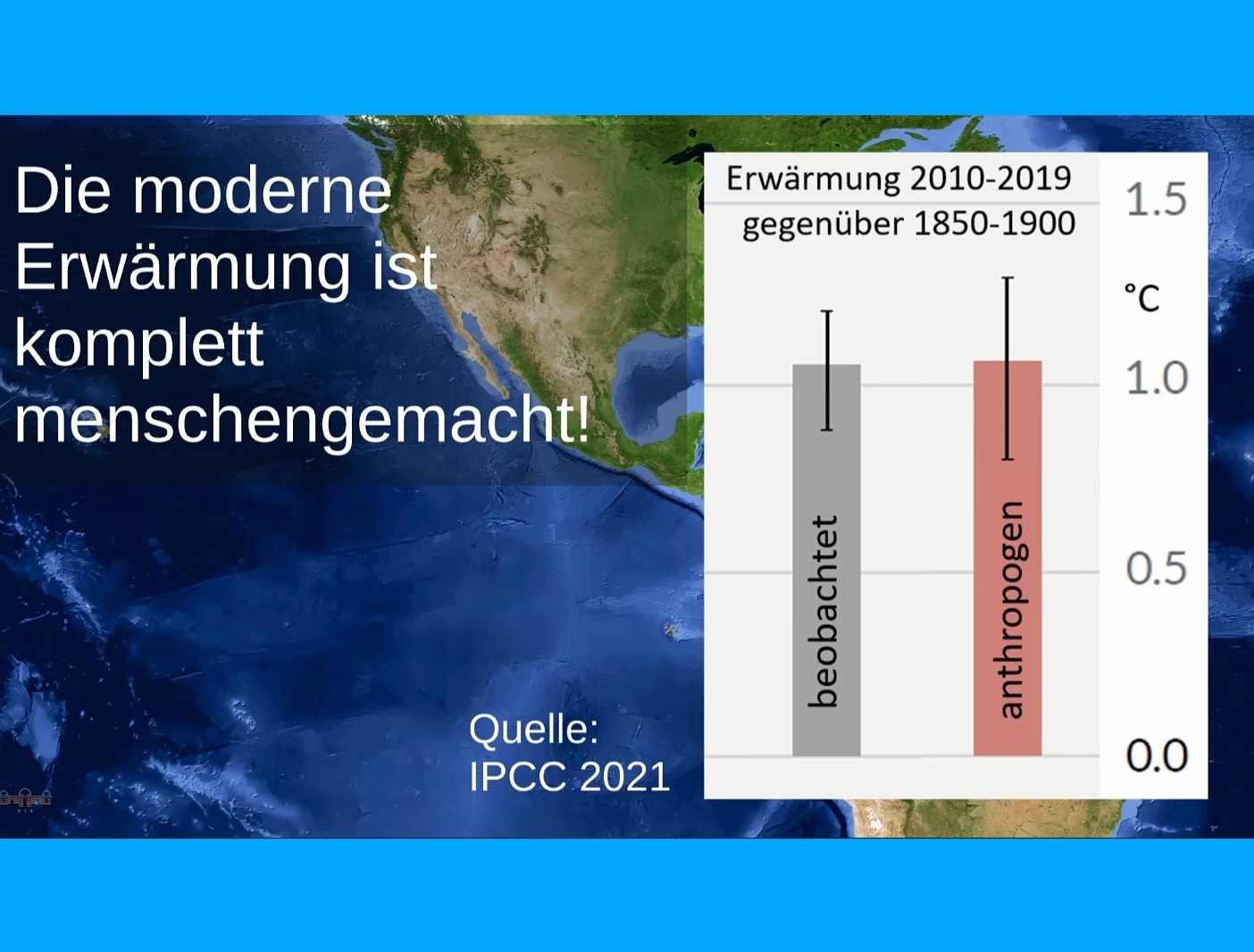 Die moderne Erwärmung ist komplett menschengemacht!

Quelle:
IPCC 2021

Erwärmung 2010-2019
gegenüber 1850-1900

1.5
°C
1.0
0.5
0.0

beobachtet
anthropogen